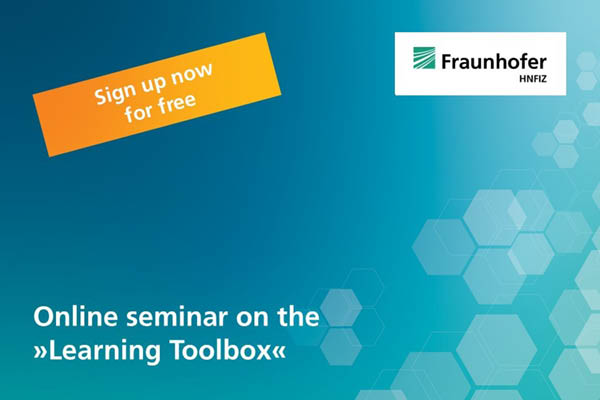 Sign up now for free

Fraunhofer
HNFIZ

Online seminar on the »Learning Toolbox«